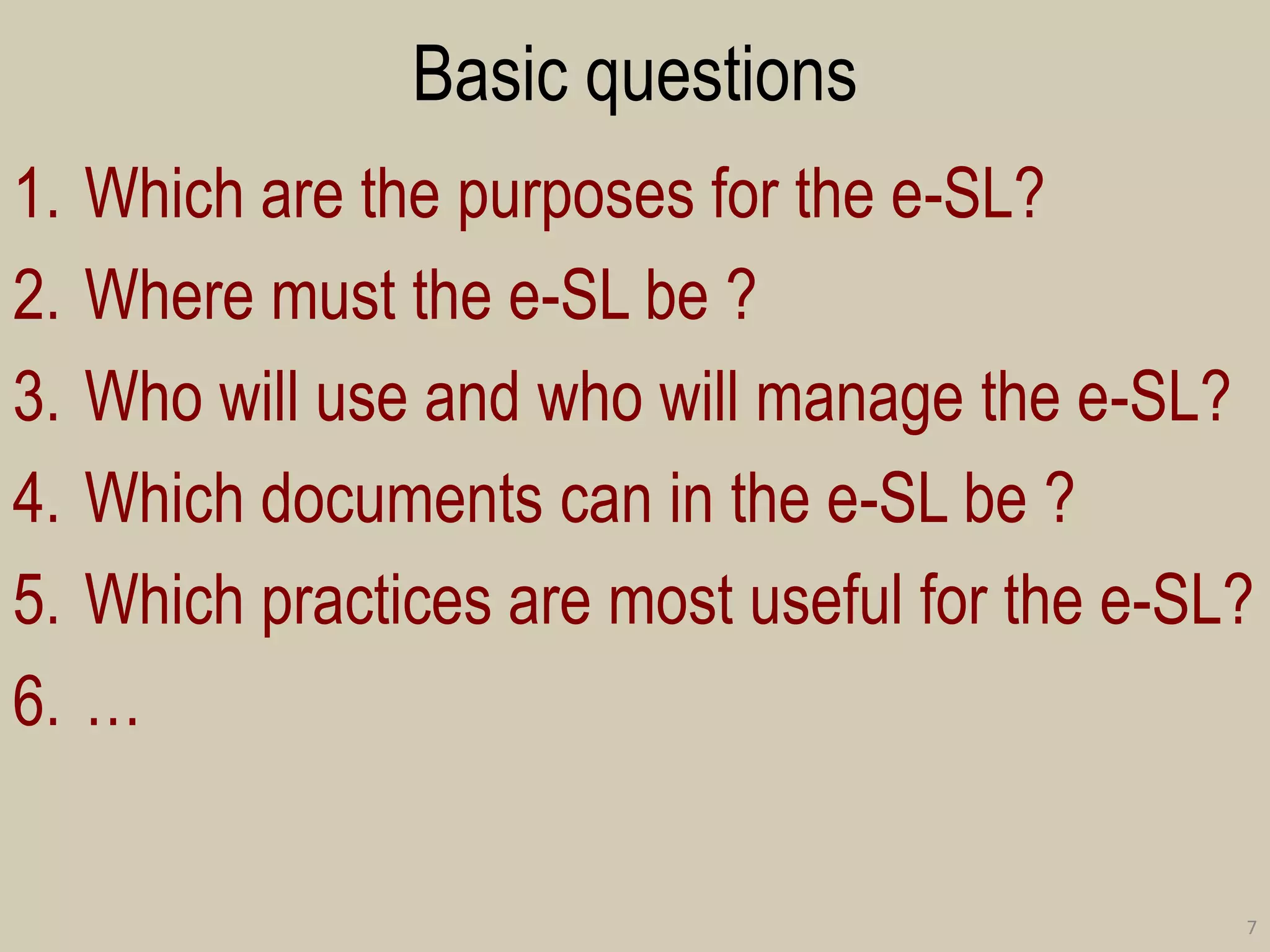 Basic questions

1. Which are the purposes for the e-SL?
2. Where must the e-SL be ?
3. Who will use and who will manage the e-SL?
4. Which documents can in the e-SL be ?
5. Which practices are most useful for the e-SL?
6. …

7